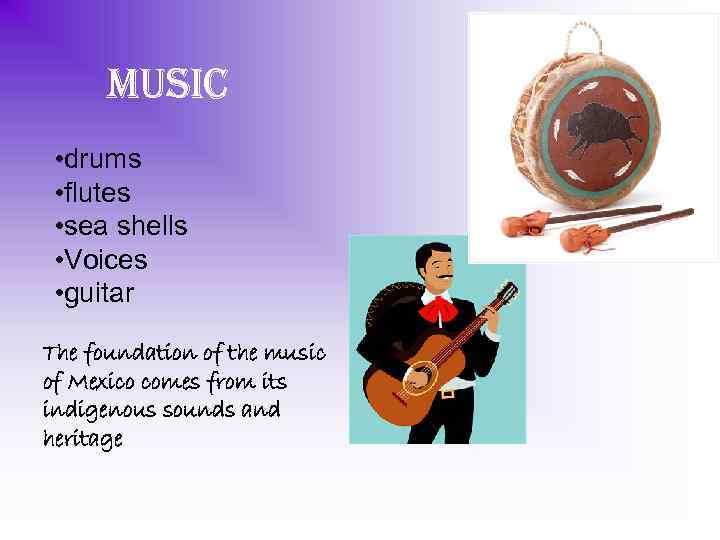 MUSIC

•drums
•flutes
•sea shells
•Voices
•guitar

The foundation of the music of Mexico comes from its indigenous sounds and heritage